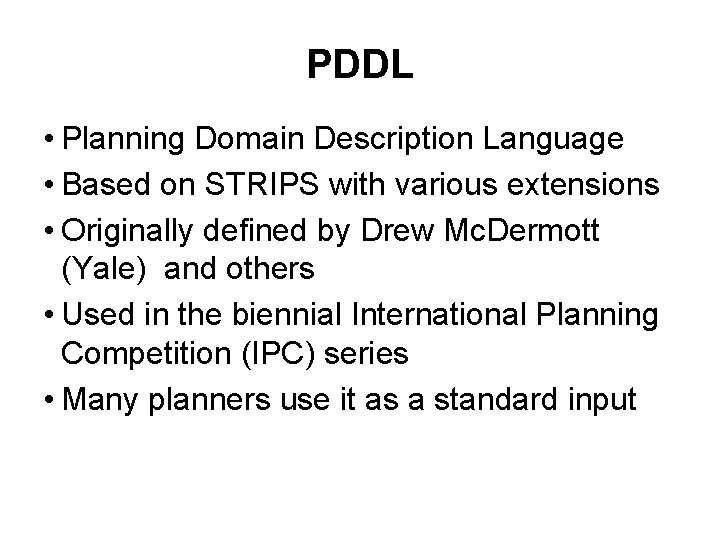 PDDL

• Planning Domain Description Language
• Based on STRIPS with various extensions
• Originally defined by Drew McDermott (Yale) and others
• Used in the biennial International Planning Competition (IPC) series
• Many planners use it as a standard input